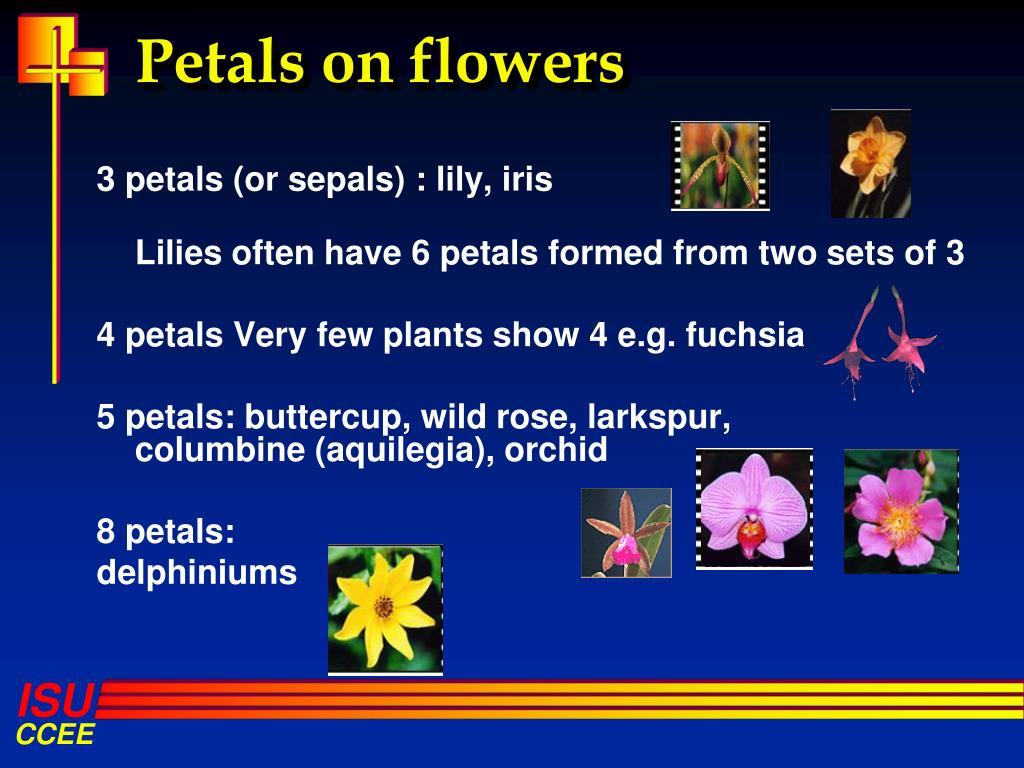 Petals on flowers

3 petals (or sepals) : lily, iris

Lilies often have 6 petals formed from two sets of 3

4 petals Very few plants show 4 e.g. fuchsia

5 petals: buttercup, wild rose, larkspur, columbine (aquilegia), orchid

8 petals: delphiniums

ISU
CCEE